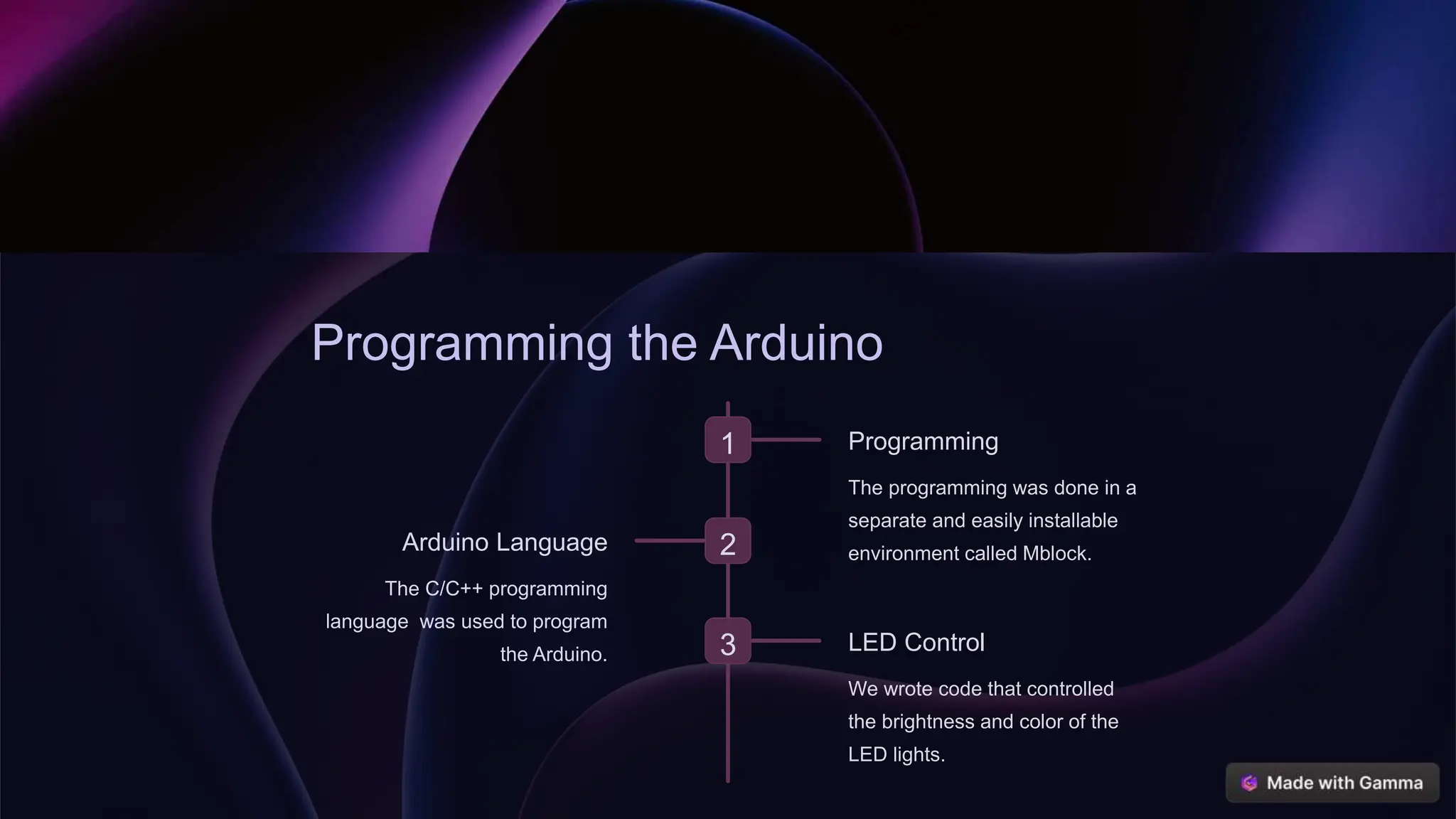 Programming the Arduino

1

Programming

The programming was done in a separate and easily installable environment called Mblock.

2

Arduino Language

The C/C++ programming language  was used to program the Arduino.

3

LED Control

We wrote code that controlled the brightness and color of the LED lights.

Made with Gamma